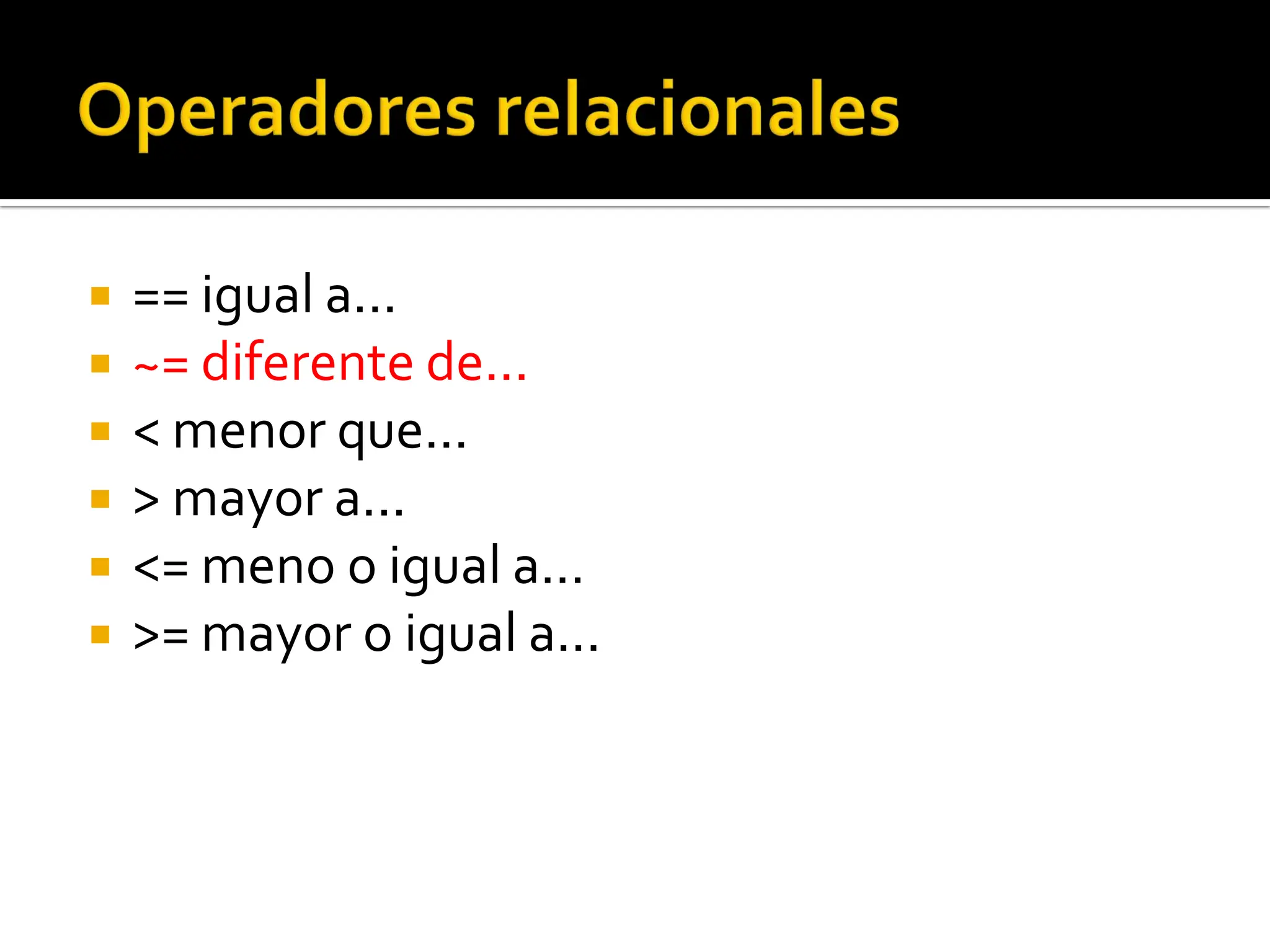 Operadores relacionales

- == igual a…
- ~= diferente de…
- < menor que…
- > mayor a…
- <= meno o igual a…
- >= mayor o igual a…